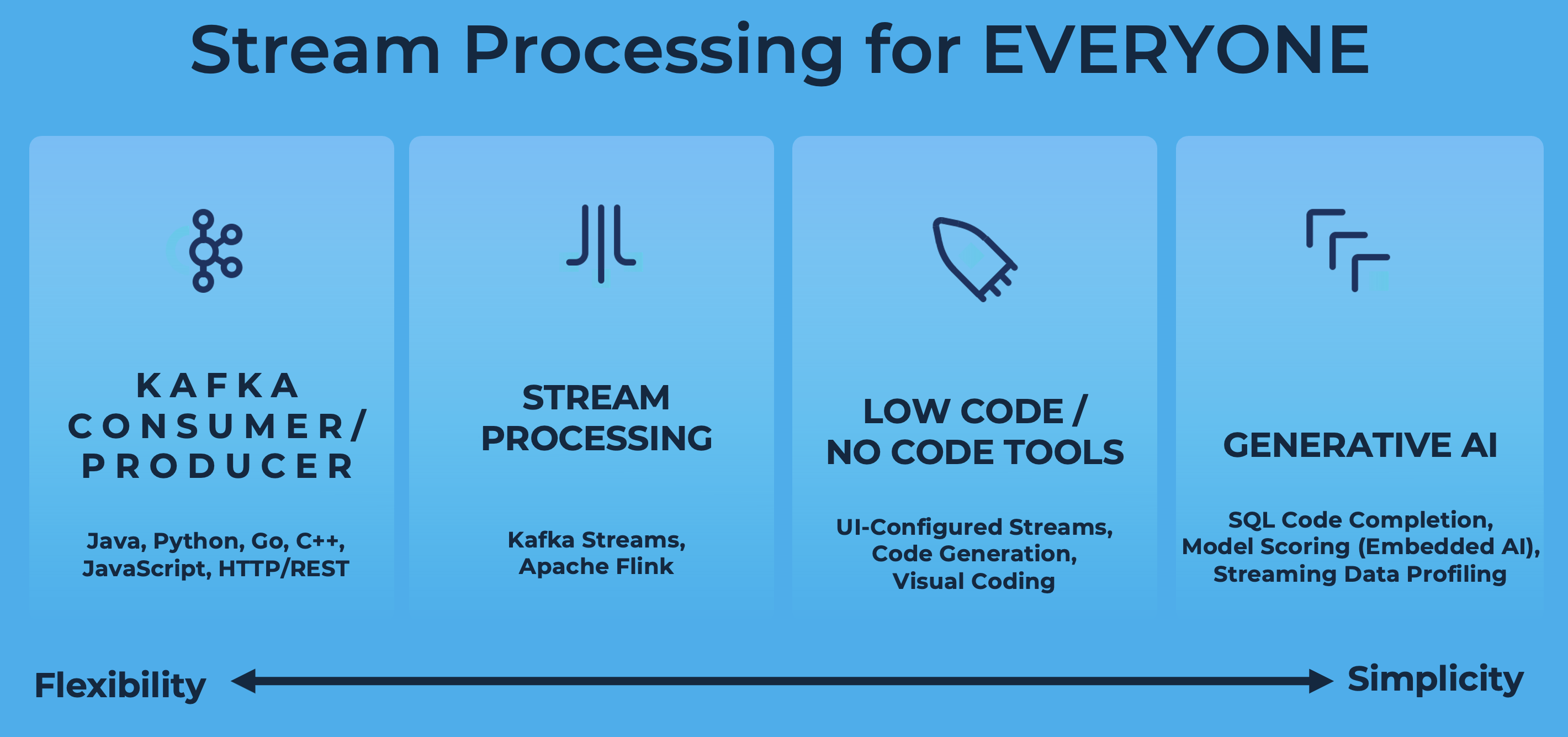 Stream Processing for EVERYONE

KAFKA CONSUMER/ PRODUCER

Java, Python, Go, C++, JavaScript, HTTP/REST

STREAM PROCESSING

Kafka Streams, Apache Flink

LOW CODE / NO CODE TOOLS

UI-Configured Streams, Code Generation, Visual Coding

GENERATIVE AI

SQL Code Completion, Model Scoring (Embedded AI), Streaming Data Profiling

Flexibility

Simplicity